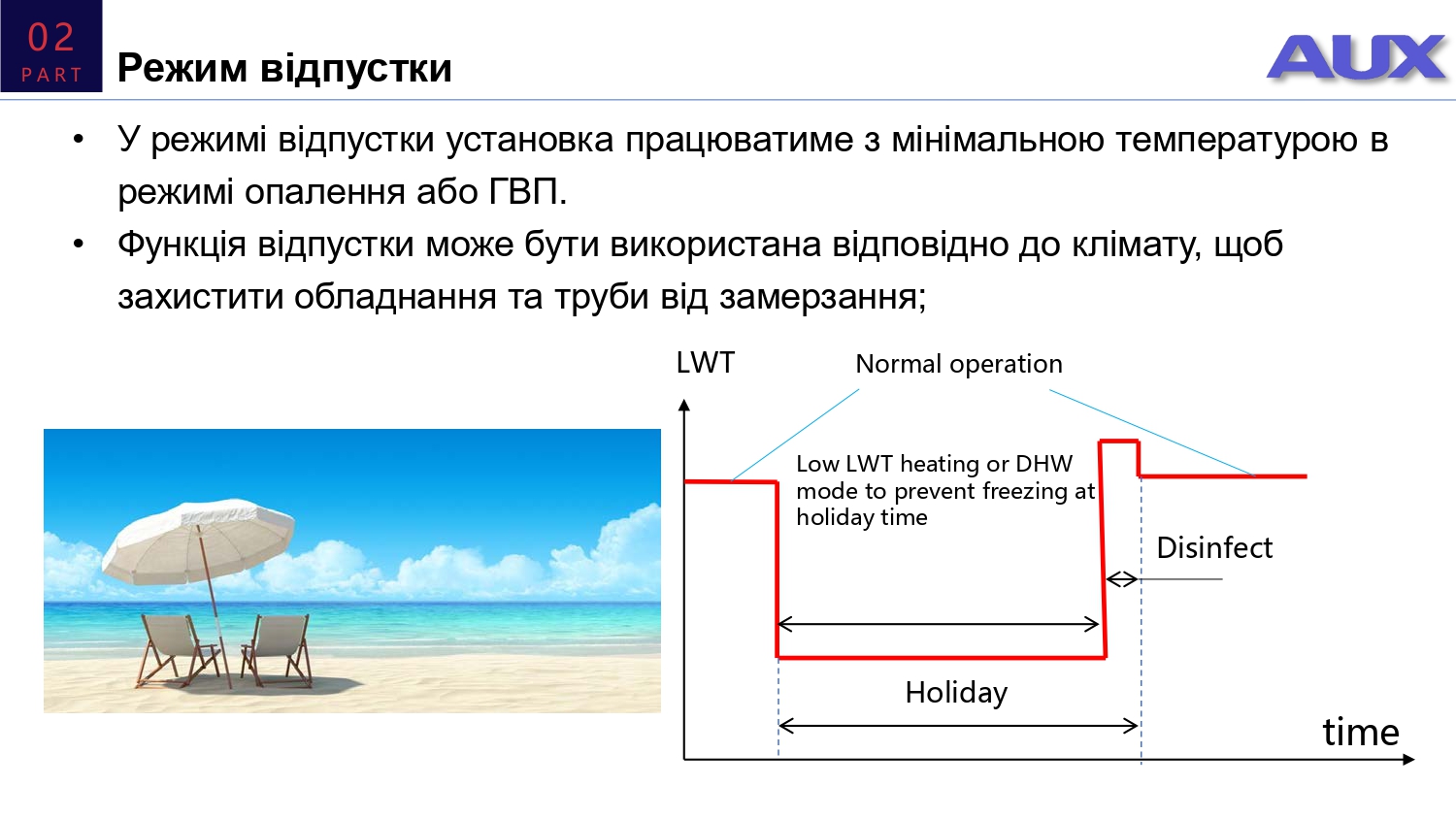 02
PART
Режим відпустки
AUX

• У режимі відпустки установка працюватиме з мінімальною температурою в режимі опалення або ГВП.
• Функція відпустки може бути використана відповідно до клімату, щоб захистити обладнання та труби від замерзання;

LWT
Normal operation
Low LWT heating or DHW mode to prevent freezing at holiday time
Disinfect
Holiday
time